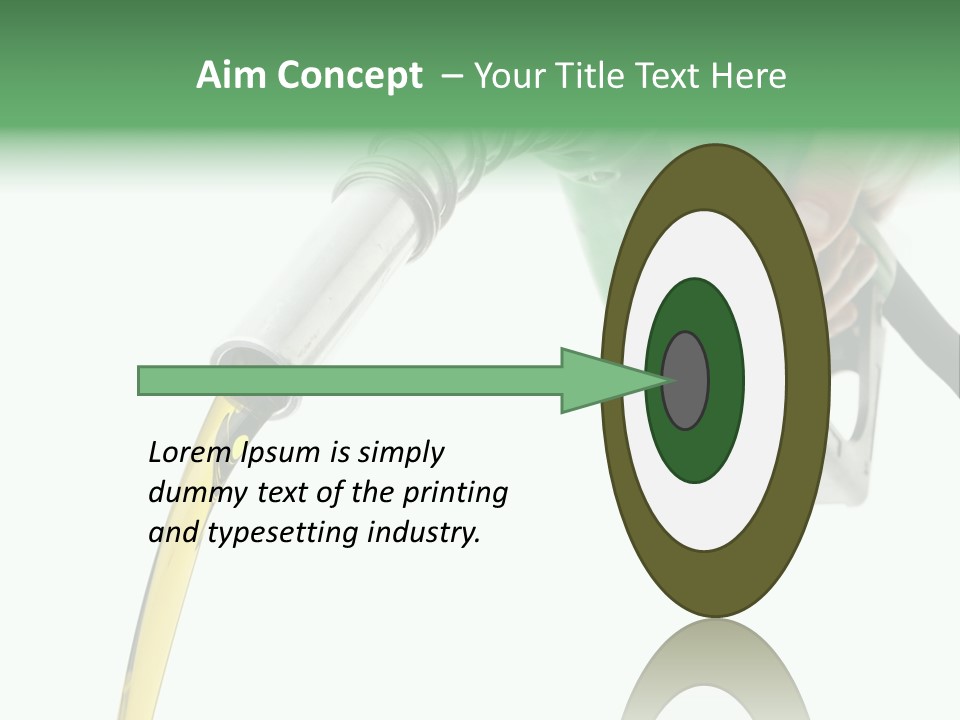 Aim Concept – Your Title Text Here

Lorem Ipsum is simply dummy text of the printing and typesetting industry.